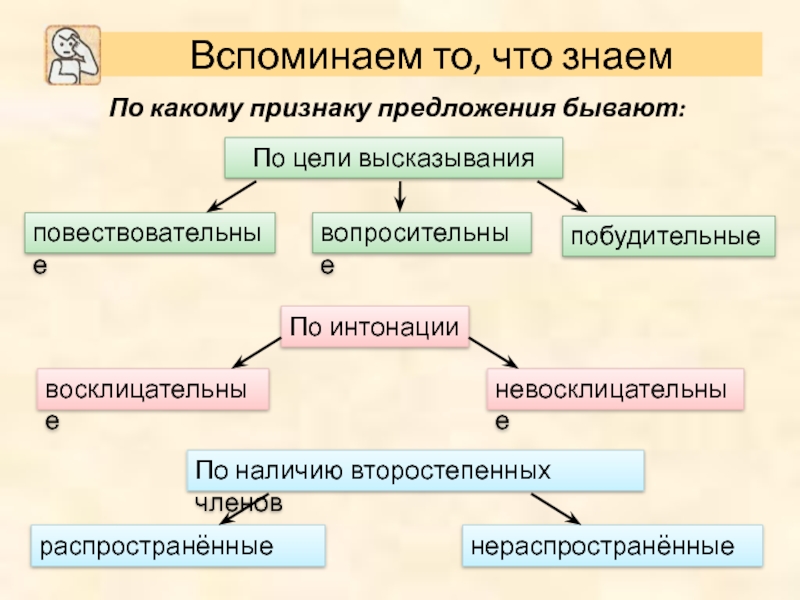 Вспоминаем то, что знаем

По какому признаку предложения бывают:

По цели высказывания

повествовательные

вопросительные

побудительные

По интонации

восклицательные

невосклицательные

По наличию второстепенных членов

распространённые

нераспространённые